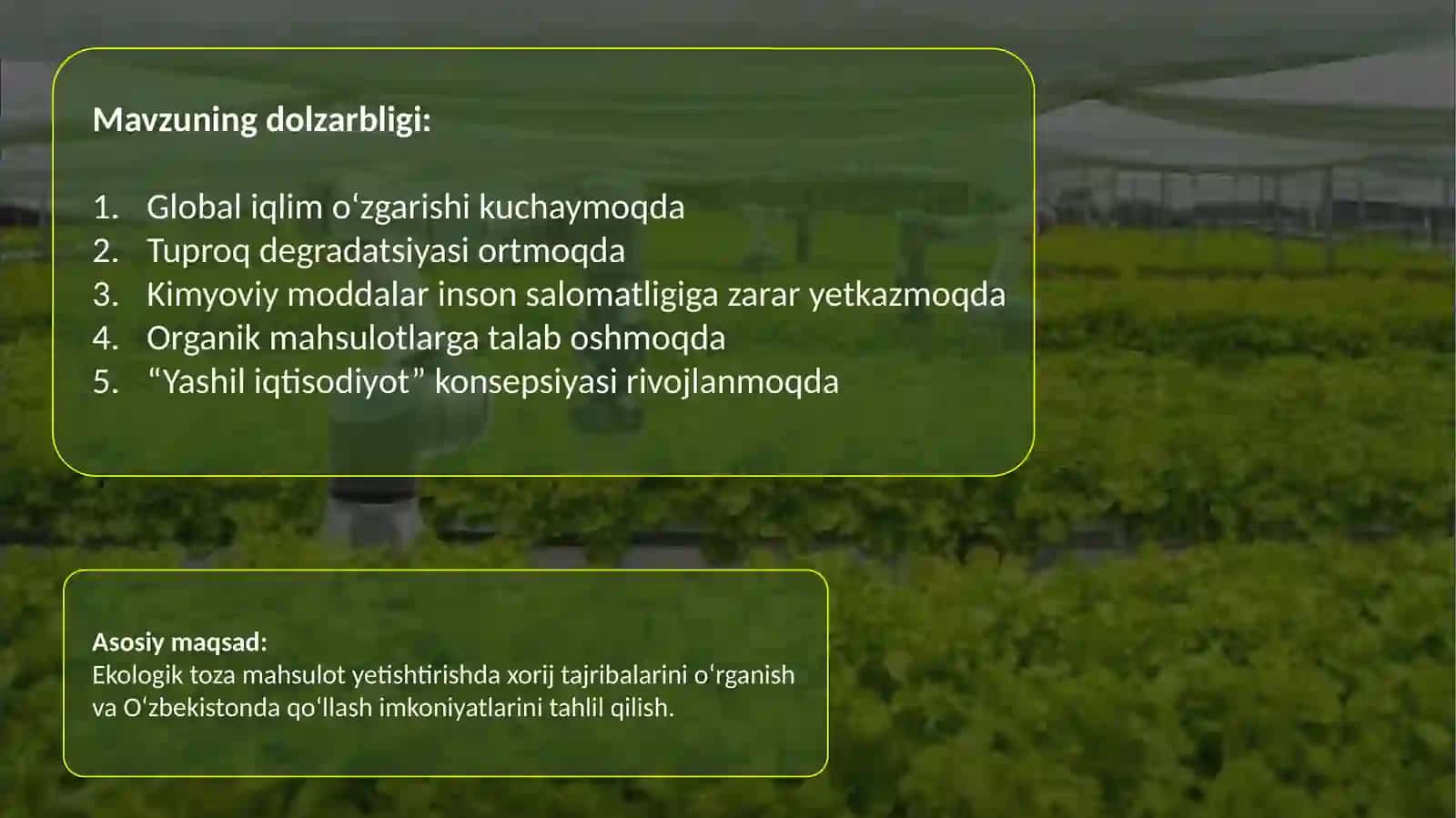 Mavzuning dolzarbligi:

1. Global iqlim oʻzgarishi kuchaymoqda
2. Tuproq degradatsiyasi ortmoqda
3. Kimyoviy moddalar inson salomatligiga zarar yetkazmoqda
4. Organik mahsulotlarga talab oshmoqda
5. “Yashil iqtisodiyot” konsepsiyasi rivojlanmoqda

Asosiy maqsad:
Ekologik toza mahsulot yetishtirishda xorij tajribalarini oʻrganish va Oʻzbekistonda qoʻllash imkoniyatlarini tahlil qilish.